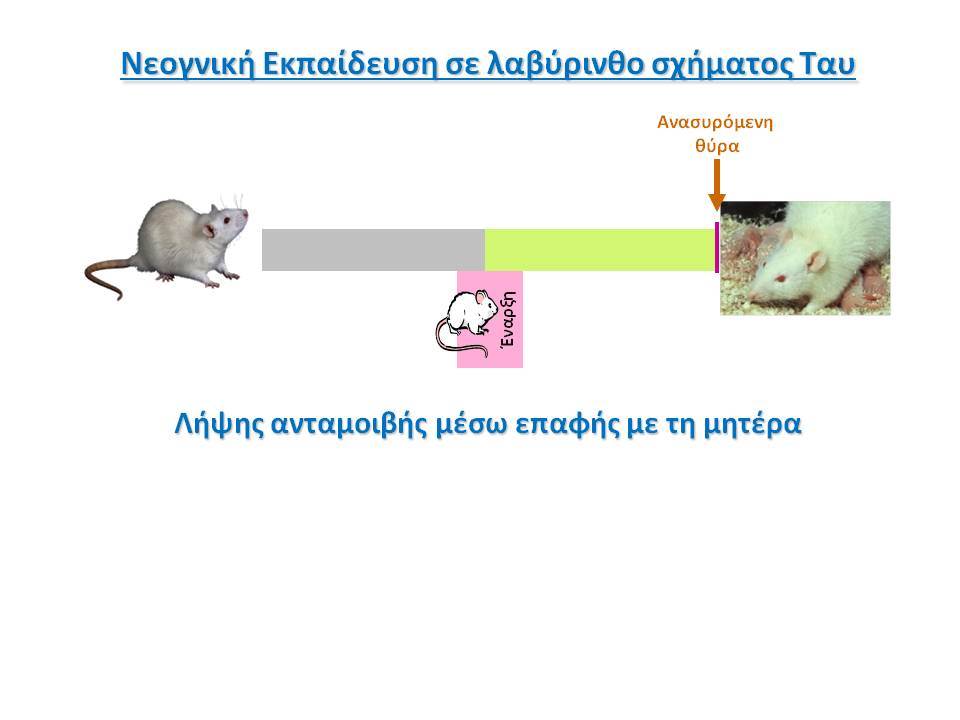 Νεογνική Εκπαίδευση σε λαβύρινθο σχήματος Ταυ

Ανασυρόμενη θύρα

Έναρξη

Λήψης ανταμοιβής μέσω επαφής με τη μητέρα